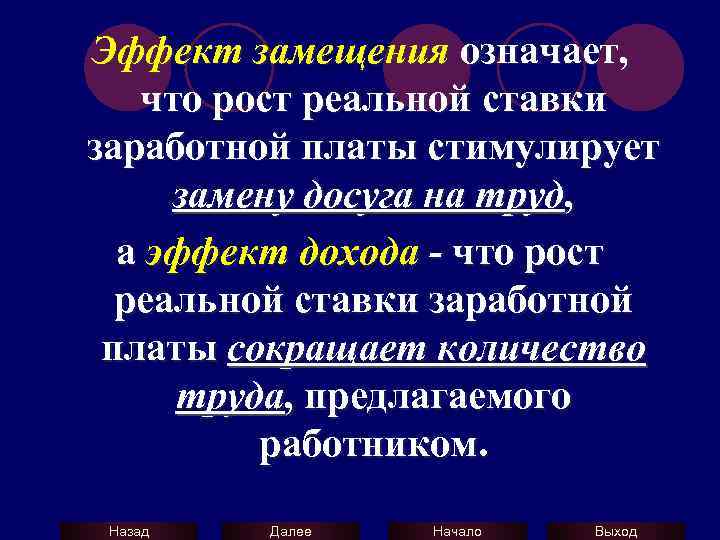 Эффект замещения означает, что рост реальной ставки заработной платы стимулирует замену досуга на труд,

а эффект дохода - что рост реальной ставки заработной платы сокращает количество труда, предлагаемого работником.

Назад Далее Начало Выход